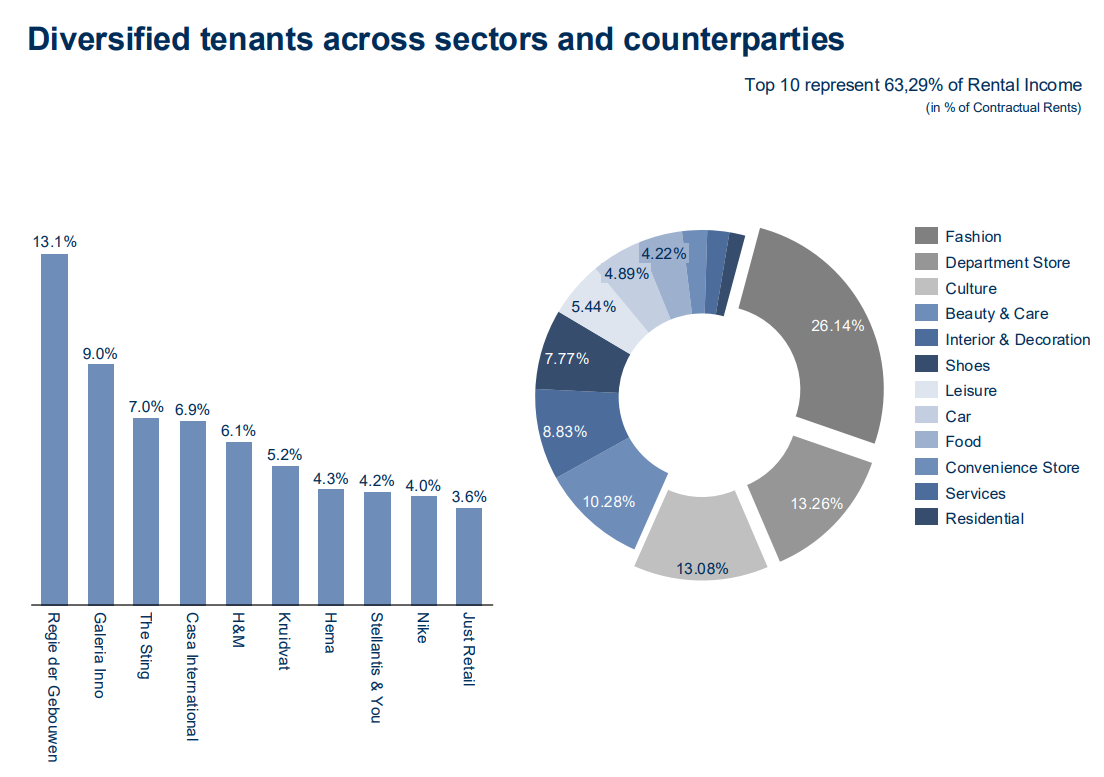 Diversified tenants across sectors and counterparties

Top 10 represent 63,29% of Rental Income
(in % of Contractual Rents)

13.1%
9.0%
7.0%
6.9%
6.1%
5.2%
4.3%
4.2%
4.0%
3.6%

Regie der Gebouwen
Galeria Inno
The Sting
Casa International
H&M
Kruidvat
Hema
Stellantis & You
Nike
Just Retail

26.14%
13.26%
13.08%
10.28%
8.83%
7.77%
5.44%
4.89%
4.22%

Fashion
Department Store
Culture
Beauty & Care
Interior & Decoration
Shoes
Leisure
Car
Food
Convenience Store
Services
Residential